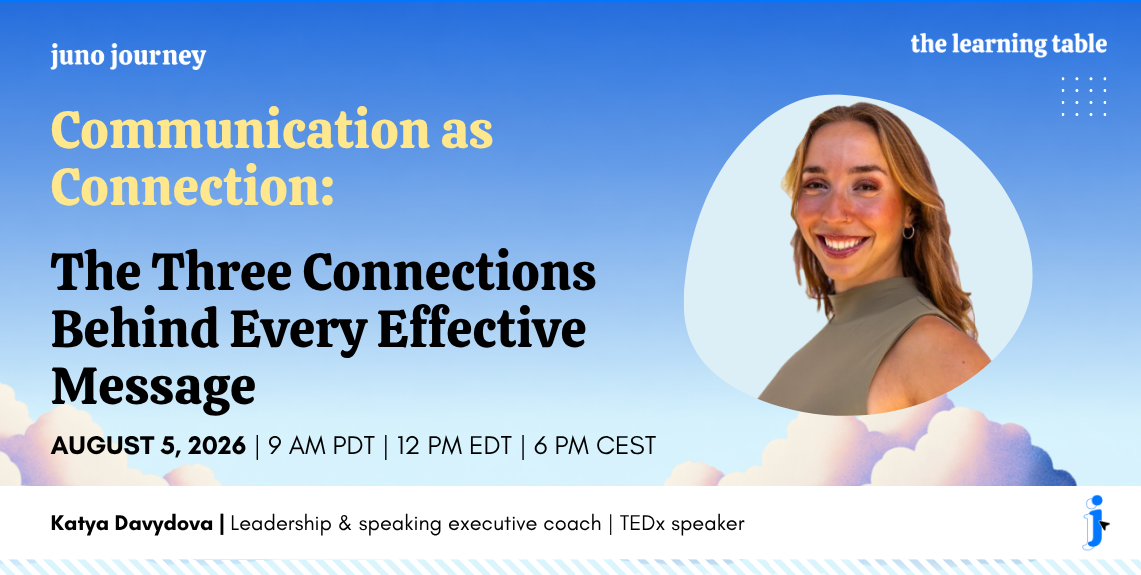 juno journey

the learning table

Communication as Connection:

The Three Connections Behind Every Effective Message

AUGUST 5, 2026 | 9 AM PDT | 12 PM EDT | 6 PM CEST

Katya Davydova | Leadership & speaking executive coach | TEDx speaker

j